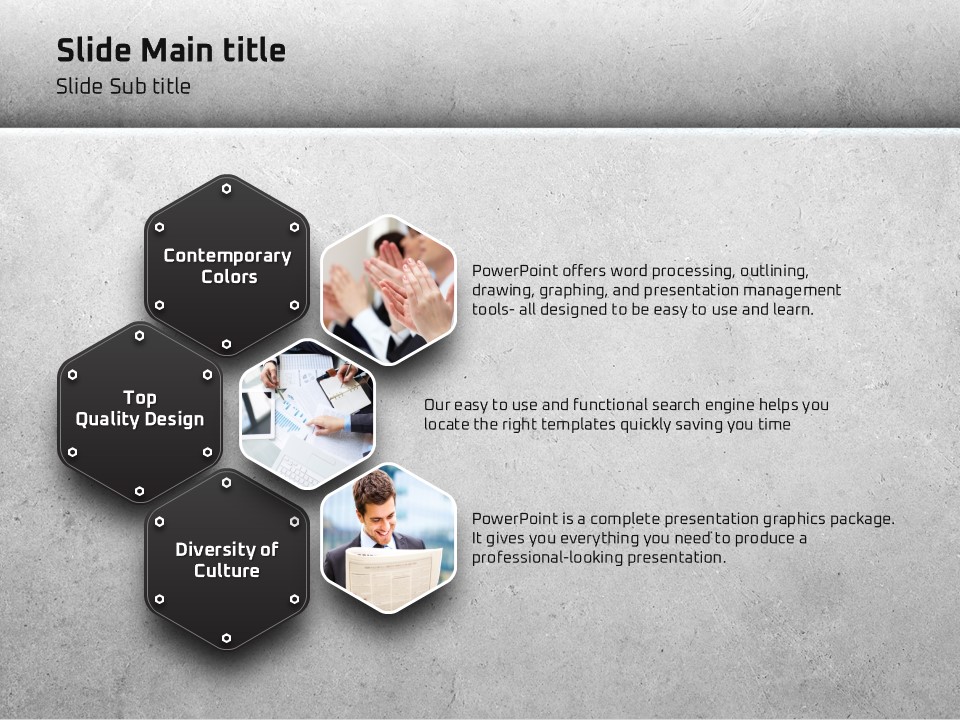 Slide Main title
Slide Sub title

Contemporary Colors

PowerPoint offers word processing, outlining, drawing, graphing, and presentation management tools- all designed to be easy to use and learn.

Top Quality Design

Our easy to use and functional search engine helps you locate the right templates quickly saving you time

Diversity of Culture

PowerPoint is a complete presentation graphics package. It gives you everything you need to produce a professional-looking presentation.